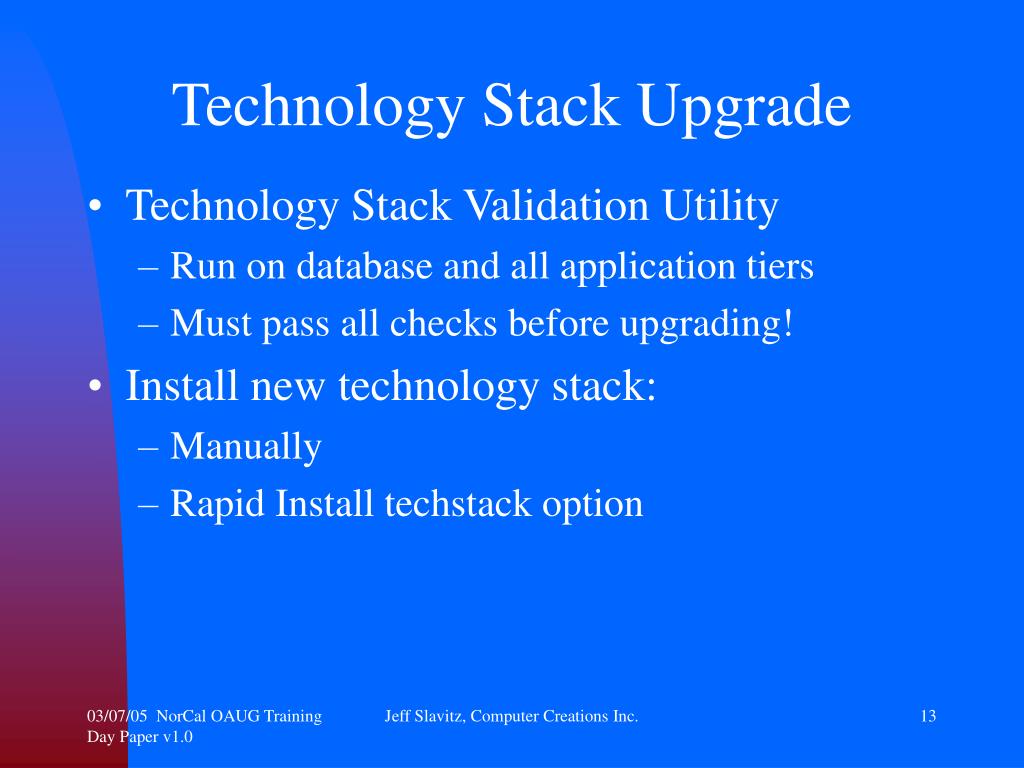 Technology Stack Upgrade

• Technology Stack Validation Utility
– Run on database and all application tiers
– Must pass all checks before upgrading!
• Install new technology stack:
– Manually
– Rapid Install techstack option

03/07/05 NorCal OAUG Training Day Paper v1.0

Jeff Slavitz, Computer Creations Inc.

13